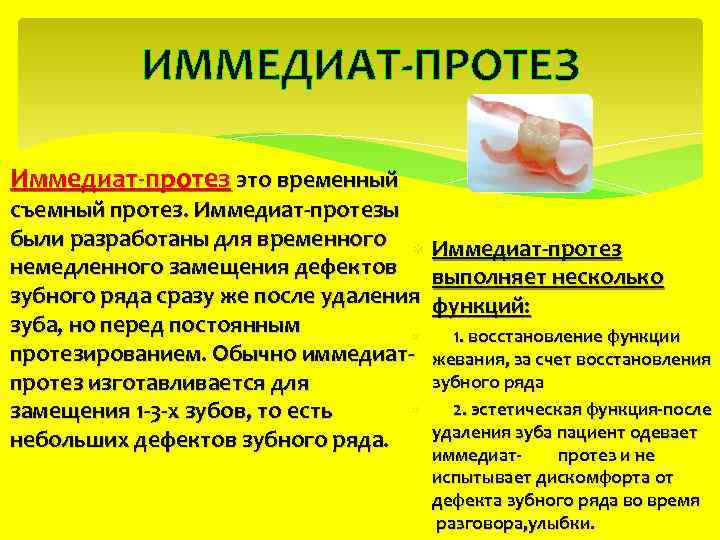 ИММЕДИАТ-ПРОТЕЗ

Иммедиат-протез это временный съемный протез. Иммедиат-протезы были разработаны для временного немедленного замещения дефектов зубного ряда сразу же после удаления зуба, но перед постоянным протезированием. Обычно иммедиат-протез изготавливается для замещения 1-3-х зубов, то есть небольших дефектов зубного ряда.

Иммедиат-протез выполняет несколько функций:

1. восстановление функции жевания, за счет восстановления зубного ряда

2. эстетическая функция-после удаления зуба пациент одевает иммедиат- протез и не испытывает дискомфорта от дефекта зубного ряда во время разговора,улыбки.